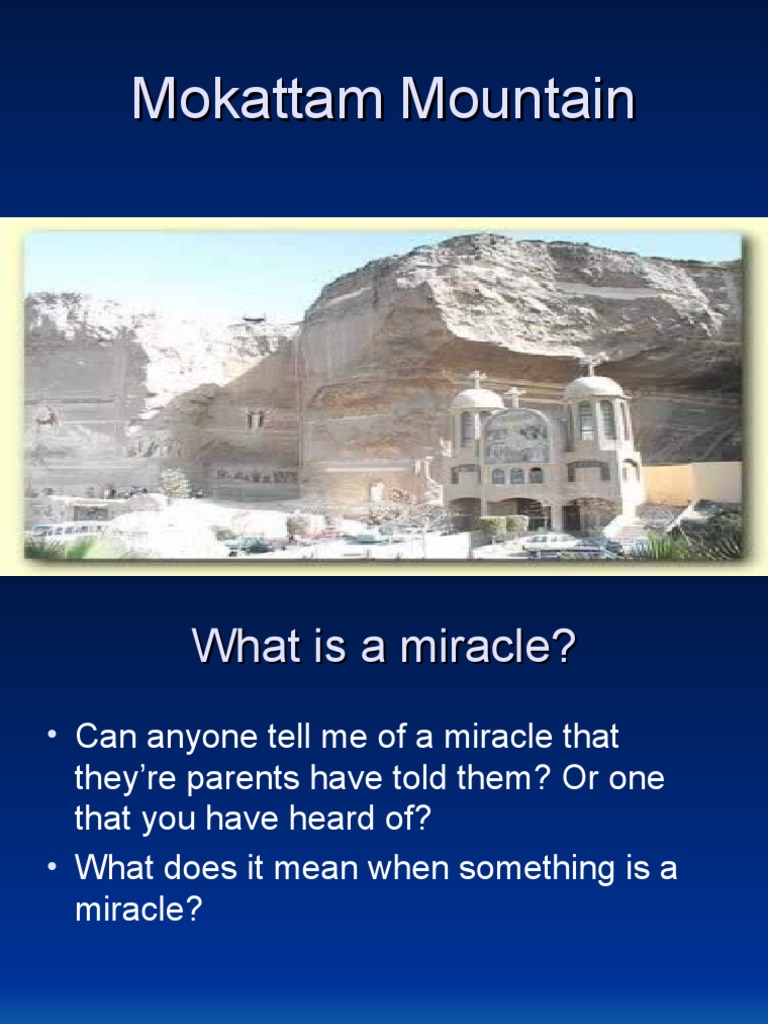 Mokattam Mountain

What is a miracle?

• Can anyone tell me of a miracle that they're parents have told them? Or one that you have heard of?
• What does it mean when something is a miracle?